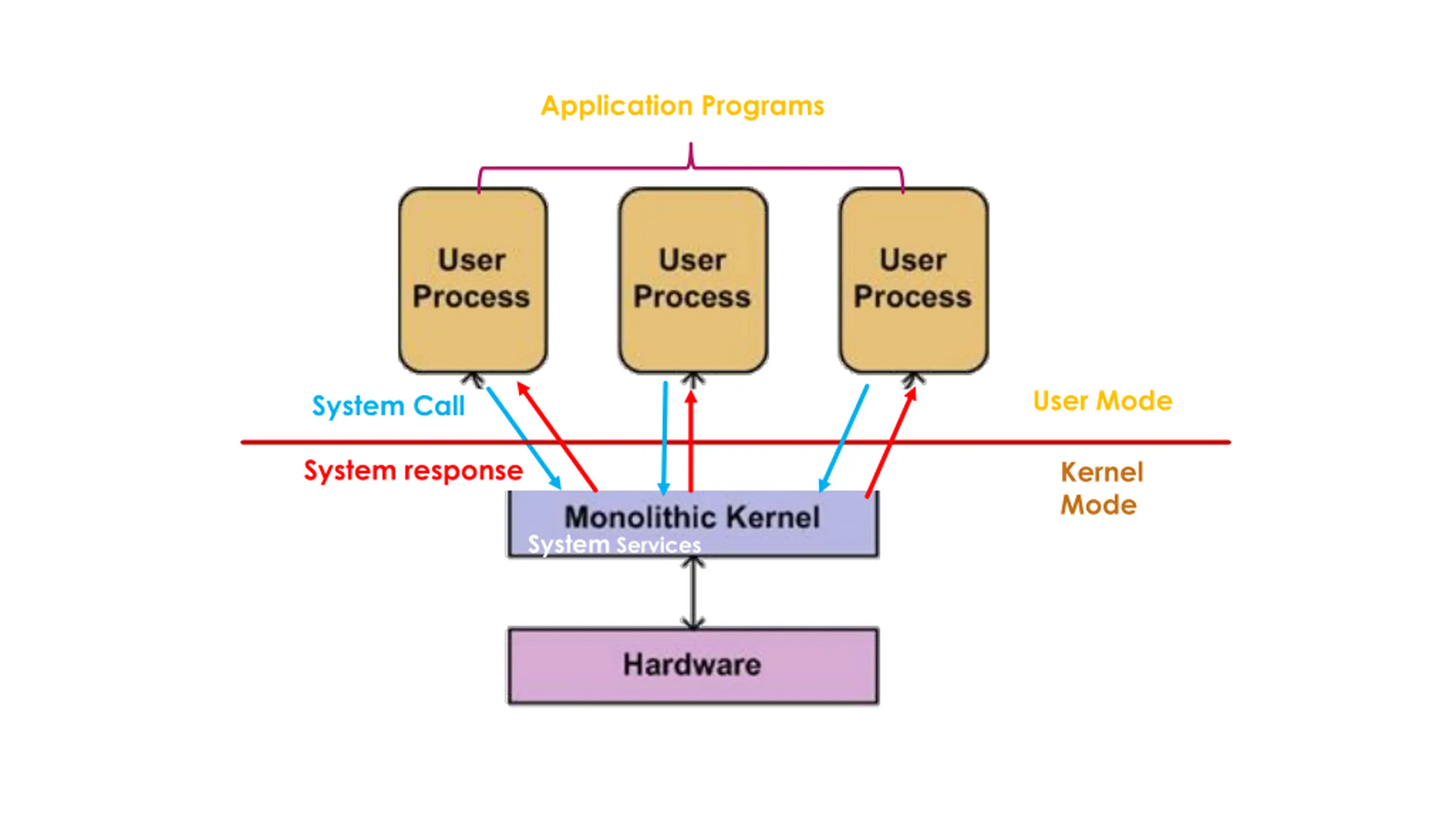 Application Programs

User Process

User Process

User Process

System Call

User Mode

System response

Kernel Mode

Monolithic Kernel
System Services

Hardware